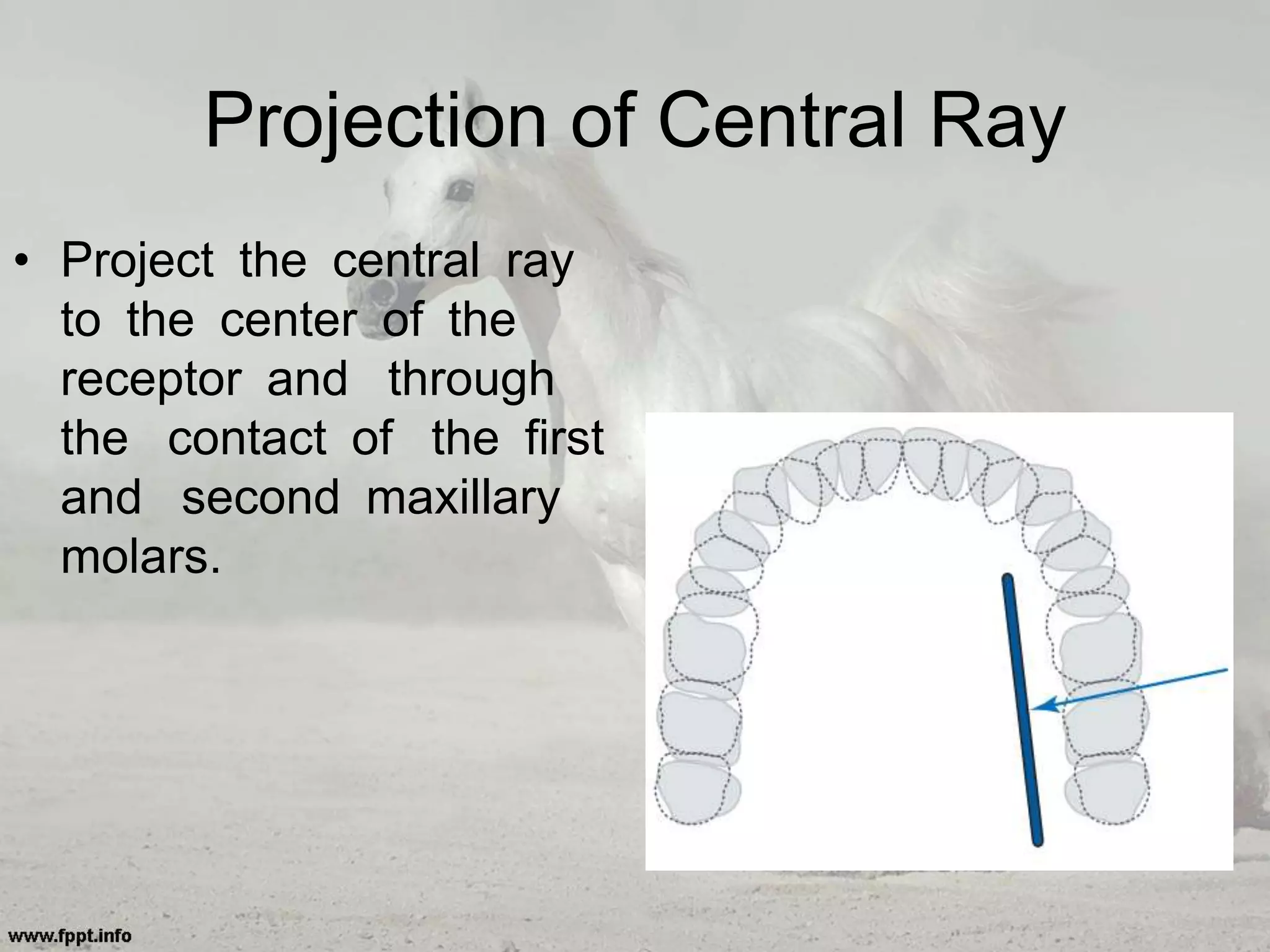 Projection of Central Ray

• Project the central ray to the center of the receptor and through the contact of the first and second maxillary molars.

www.fppt.info